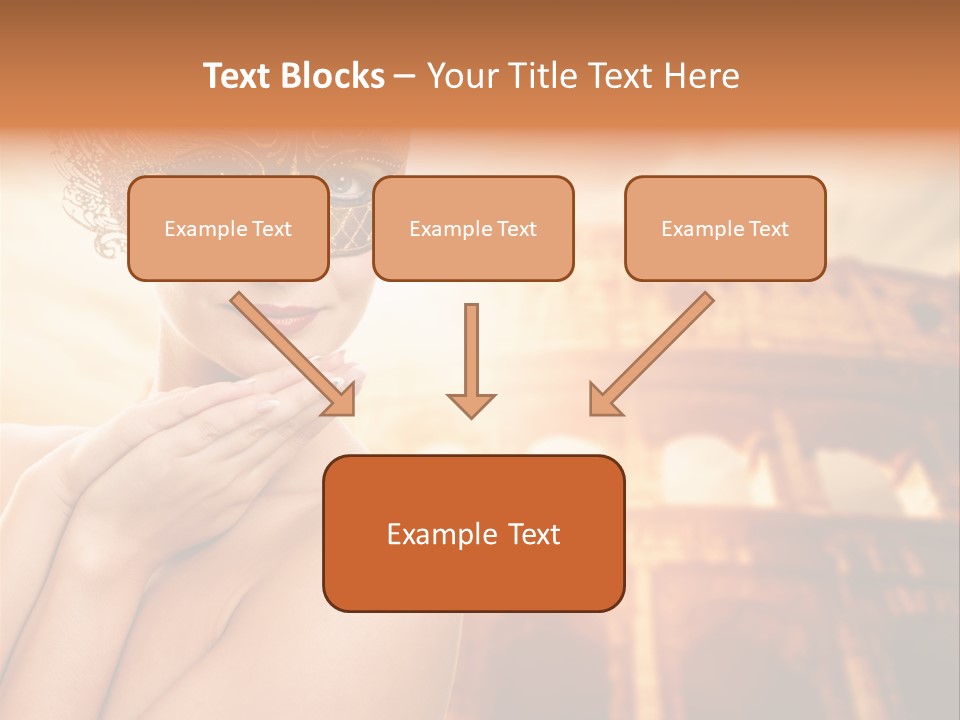 Text Blocks – Your Title Text Here

Example Text

Example Text

Example Text

Example Text